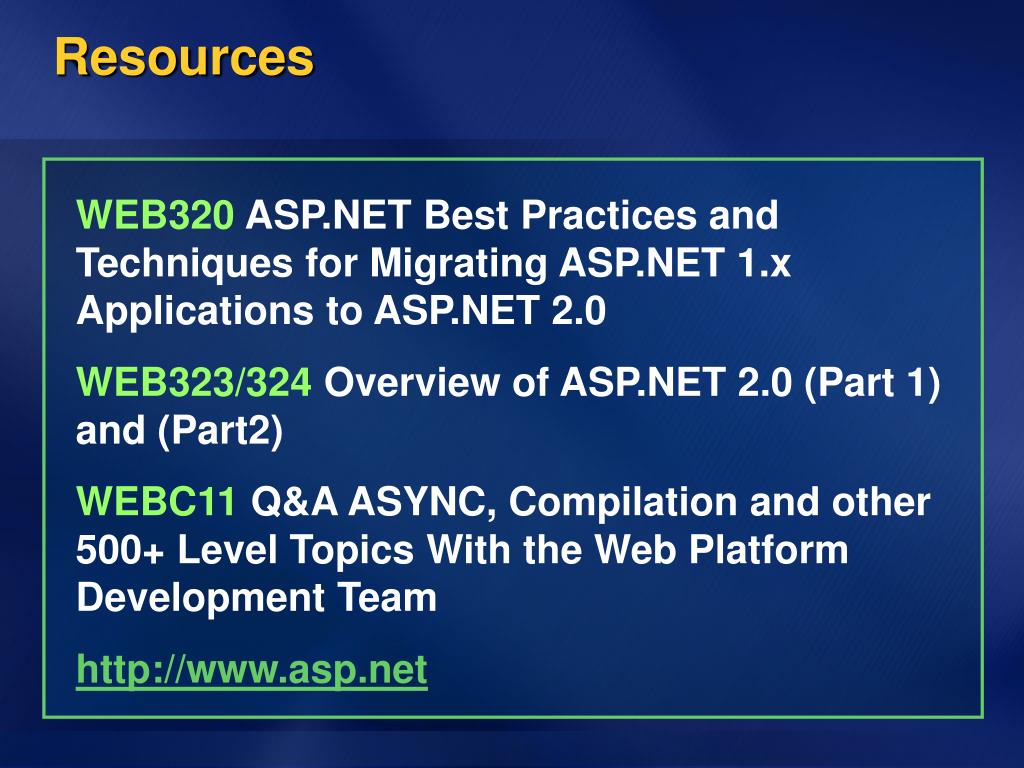 Resources

WEB320 ASP.NET Best Practices and Techniques for Migrating ASP.NET 1.x Applications to ASP.NET 2.0

WEB323/324 Overview of ASP.NET 2.0 (Part 1) and (Part2)

WEBC11 Q&A ASYNC, Compilation and other 500+ Level Topics With the Web Platform Development Team

http://www.asp.net